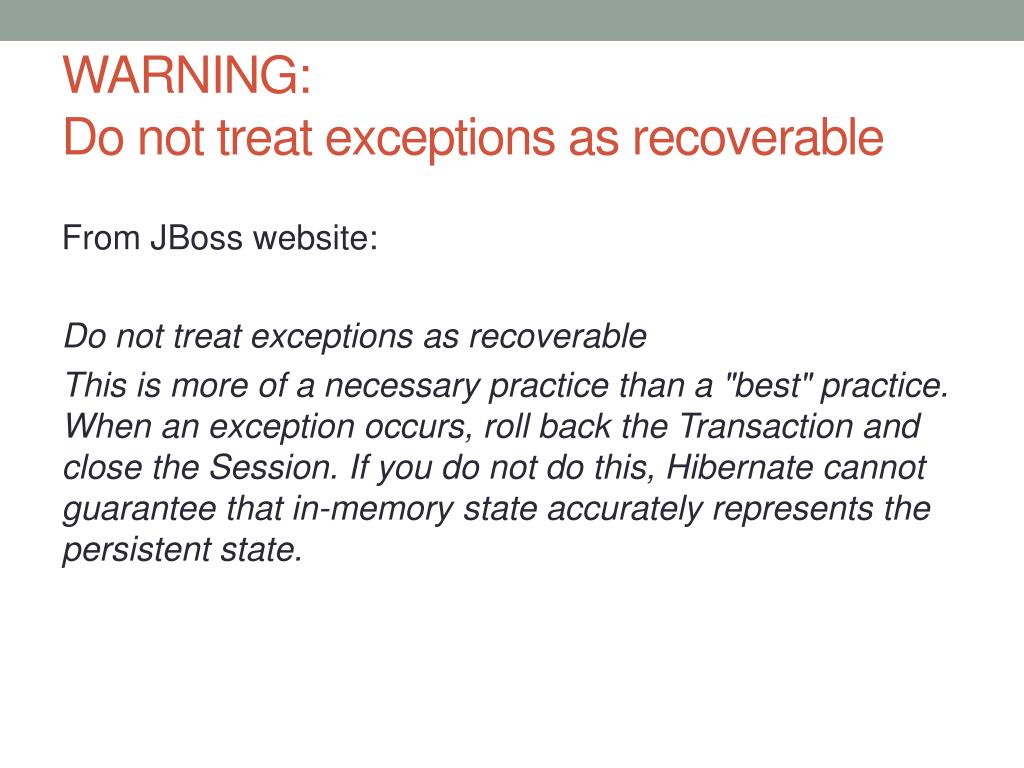 WARNING:
Do not treat exceptions as recoverable

From JBoss website:

Do not treat exceptions as recoverable

This is more of a necessary practice than a "best" practice. When an exception occurs, roll back the Transaction and close the Session. If you do not do this, Hibernate cannot guarantee that in-memory state accurately represents the persistent state.